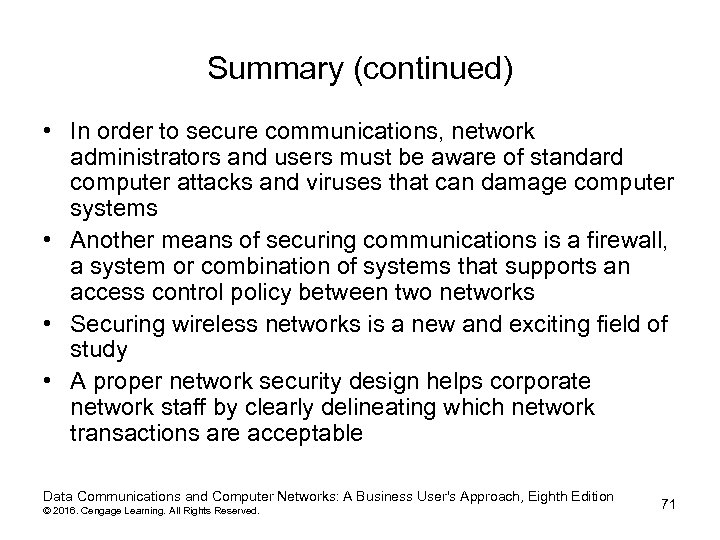 Summary (continued)

• In order to secure communications, network administrators and users must be aware of standard computer attacks and viruses that can damage computer systems
• Another means of securing communications is a firewall, a system or combination of systems that supports an access control policy between two networks
• Securing wireless networks is a new and exciting field of study
• A proper network security design helps corporate network staff by clearly delineating which network transactions are acceptable

Data Communications and Computer Networks: A Business User's Approach, Eighth Edition
© 2016. Cengage Learning. All Rights Reserved.

71